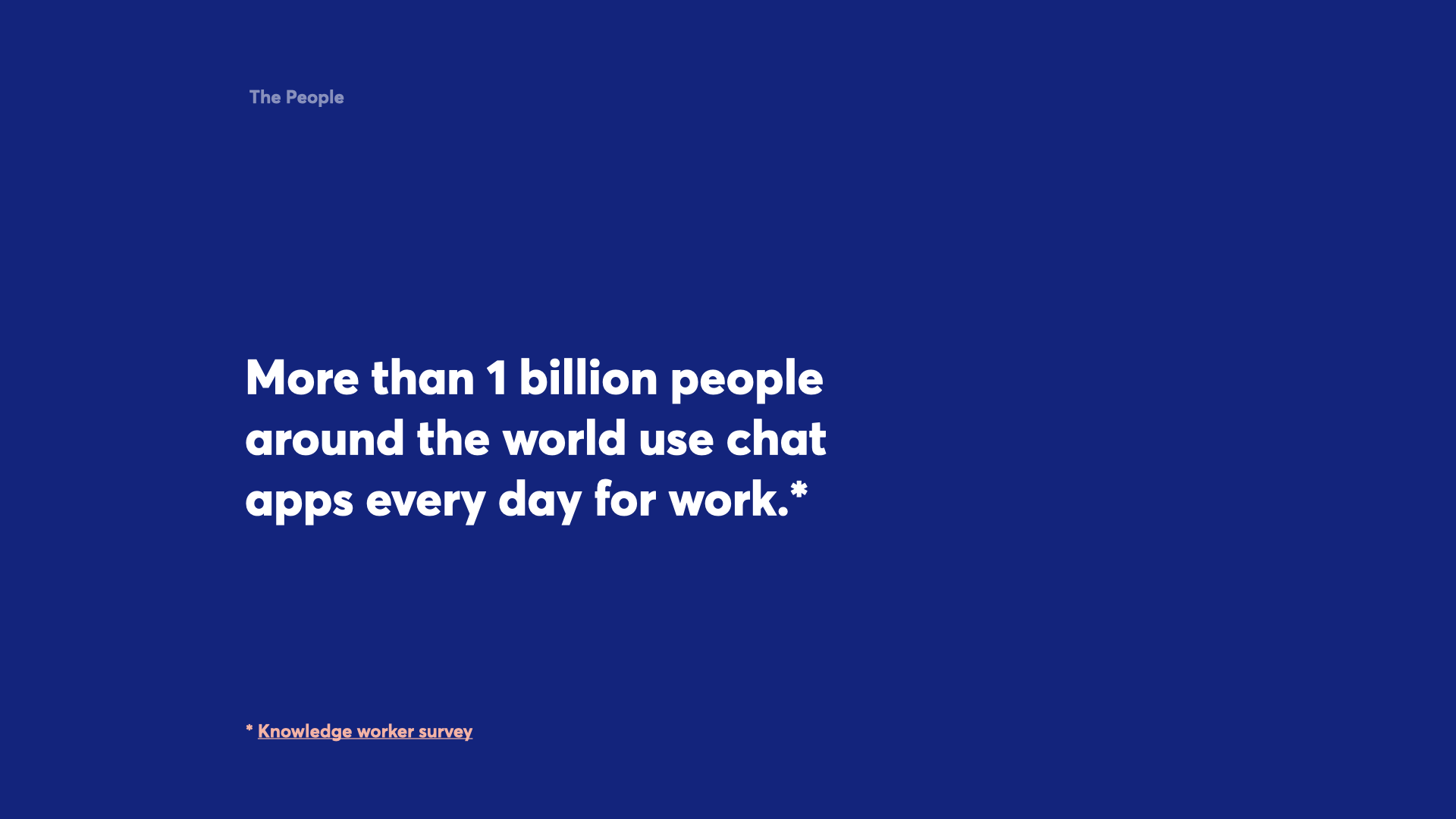 The People

More than 1 billion people around the world use chat apps every day for work.*

* Knowledge worker survey